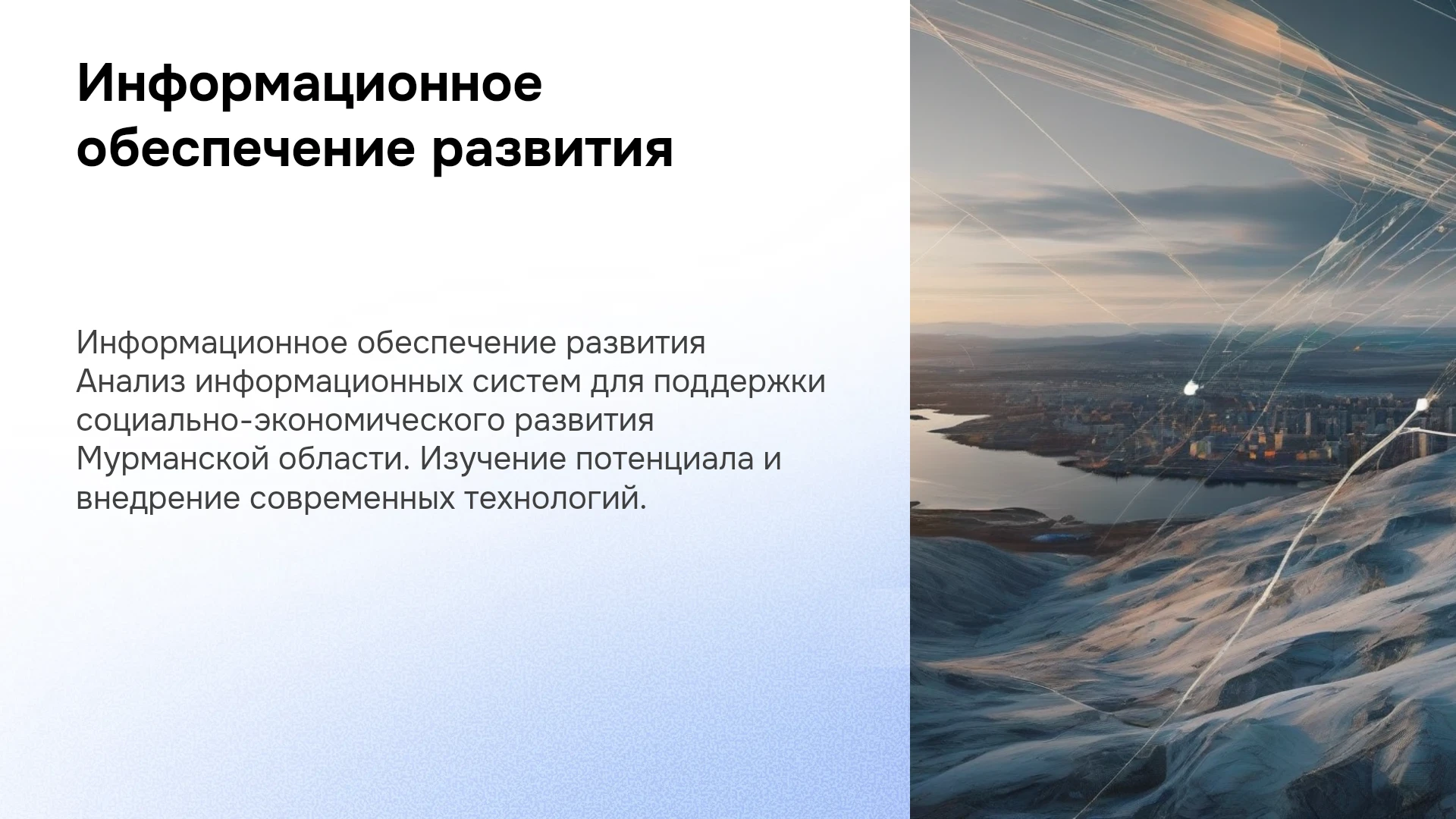 Информационное обеспечение развития

Информационное обеспечение развития
Анализ информационных систем для поддержки социально-экономического развития Мурманской области. Изучение потенциала и внедрение современных технологий.